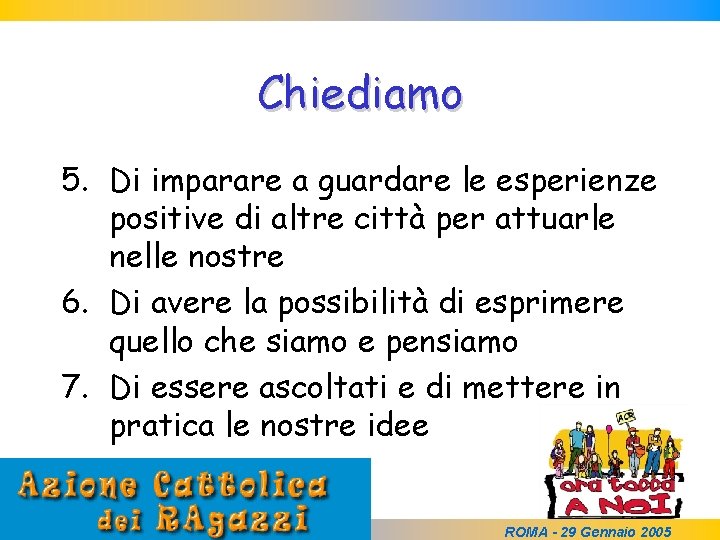 Chiediamo

5. Di imparare a guardare le esperienze positive di altre città per attuarle nelle nostre

6. Di avere la possibilità di esprimere quello che siamo e pensiamo

7. Di essere ascoltati e di mettere in pratica le nostre idee

Azione Cattolica dei RAgazzi

ACR

ora tocca A NOI

ROMA - 29 Gennaio 2005